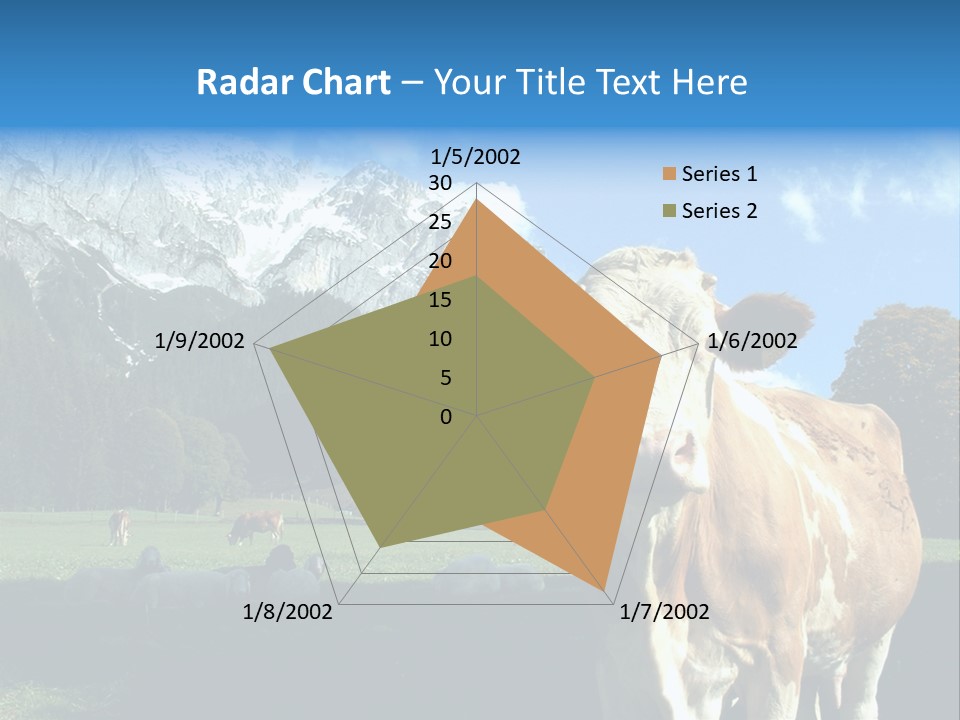 Radar Chart – Your Title Text Here

1/5/2002
30
25
20
15
10
5
0
1/6/2002
1/7/2002
1/8/2002
1/9/2002

Series 1
Series 2